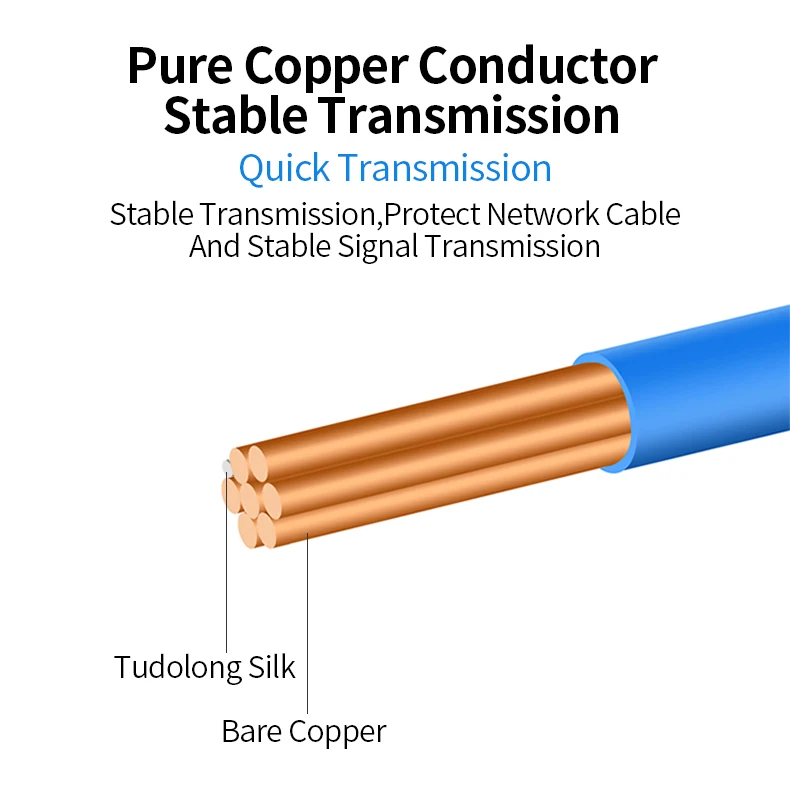 Pure Copper Conductor
Stable Transmission

Quick Transmission

Stable Transmission,Protect Network Cable
And Stable Signal Transmission

Tudolong Silk

Bare Copper